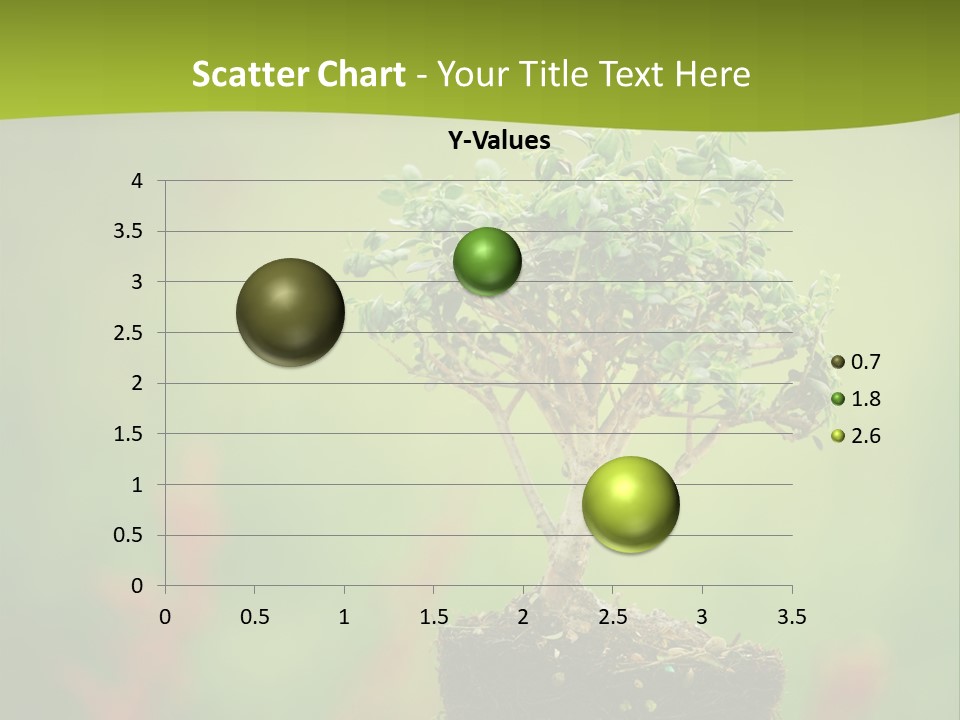 Scatter Chart - Your Title Text Here

Y-Values

4
3.5
3
2.5
2
1.5
1
0.5
0

0 0.5 1 1.5 2 2.5 3 3.5

0.7
1.8
2.6